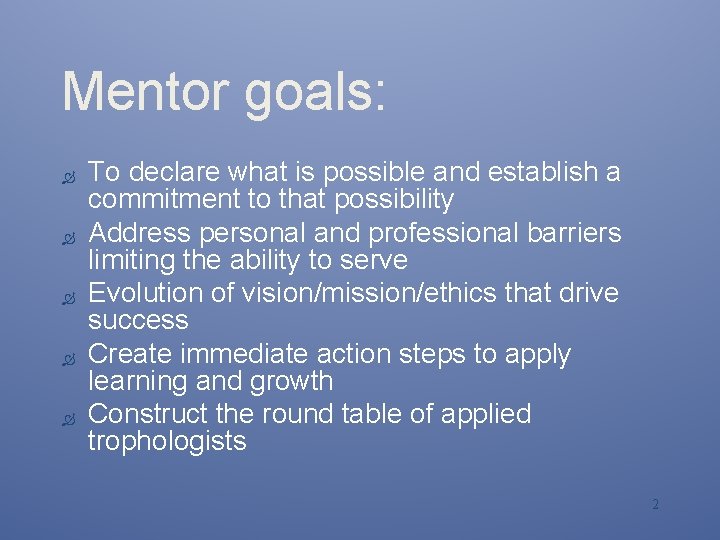 Mentor goals:

To declare what is possible and establish a commitment to that possibility

Address personal and professional barriers limiting the ability to serve

Evolution of vision/mission/ethics that drive success

Create immediate action steps to apply learning and growth

Construct the round table of applied trophologists

2